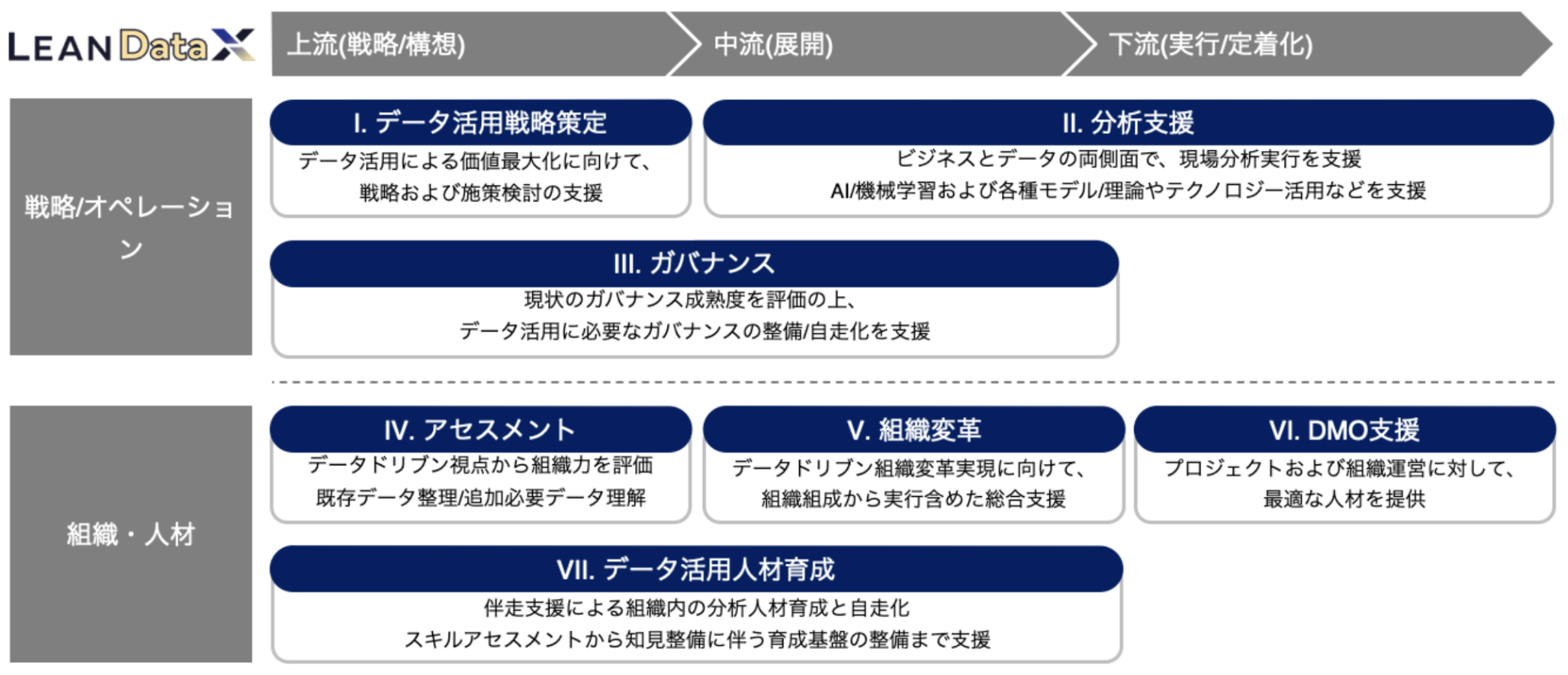 LEAN Data X

上流(戦略/構想)

中流(展開)

下流(実行/定着化)

戦略/オペレーション

I. データ活用戦略策定
データ活用による価値最大化に向けて、戦略および施策検討の支援

II. 分析支援
ビジネスとデータの両側面で、現場分析実行を支援
AI/機械学習および各種モデル/理論やテクノロジー活用などを支援

III. ガバナンス
現状のガバナンス成熟度を評価の上、データ活用に必要なガバナンスの整備/自走化を支援

組織・人材

IV. アセスメント
データドリブン視点から組織力を評価
既存データ整理/追加必要データ理解

V. 組織変革
データドリブン組織変革実現に向けて、組織組成から実行含めた総合支援

VI. DMO支援
プロジェクトおよび組織運営に対して、最適な人材を提供

VII. データ活用人材育成
伴走支援による組織内の分析人材育成と自走化
スキルアセスメントから知見整備に伴う育成基盤の整備まで支援